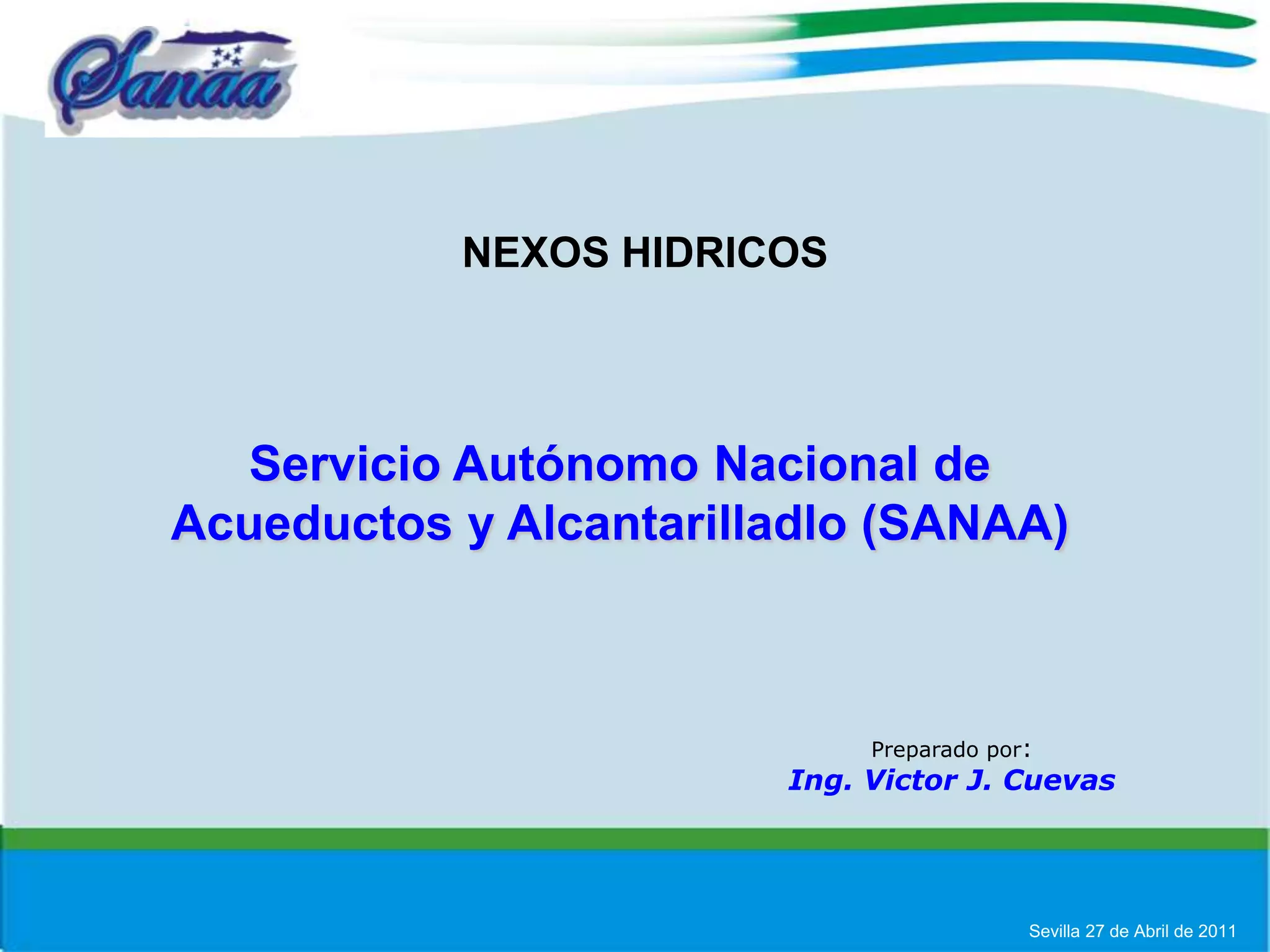 Sanaa

NEXOS HIDRICOS

Servicio Autónomo Nacional de Acueductos y Alcantarilladlo (SANAA)

Preparado por:
Ing. Victor J. Cuevas

Sevilla 27 de Abril de 2011